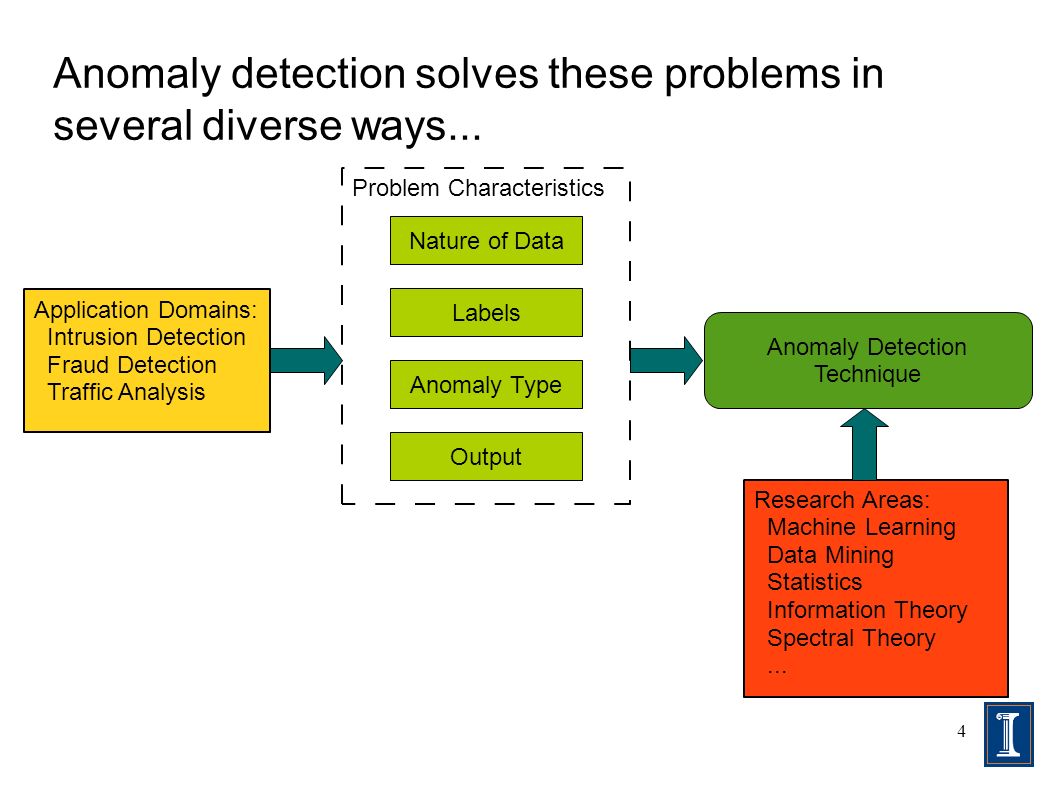 Anomaly detection solves these problems in several diverse ways...

Application Domains:
Intrusion Detection
Fraud Detection
Traffic Analysis

Problem Characteristics

Nature of Data

Labels

Anomaly Type

Output

Anomaly Detection Technique

Research Areas:
Machine Learning
Data Mining
Statistics
Information Theory
Spectral Theory
...

4